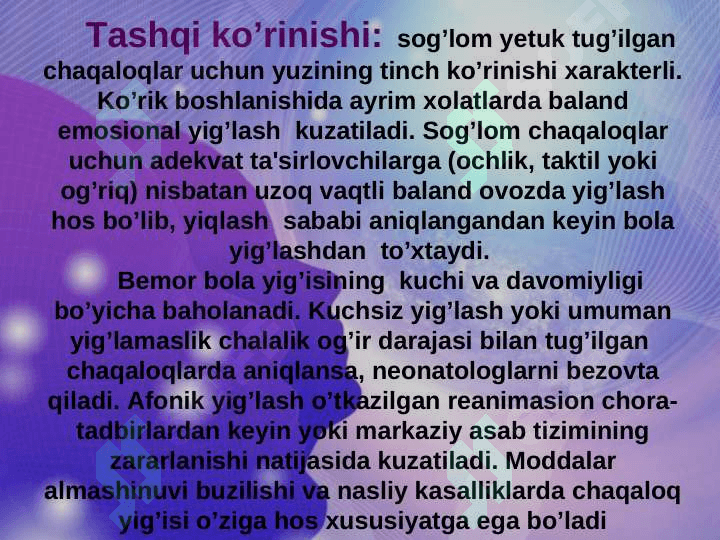 Tashqi ko’rinishi: sog’lom yetuk tug’ilgan chaqaloqlar uchun yuzining tinch ko’rinishi xarakterli. Ko’rik boshlanishida ayrim xolatlarda baland emosional yig’lash kuzatiladi. Sog’lom chaqaloqlar uchun adekvat ta'sirlovchilarga (ochlik, taktil yoki og’riq) nisbatan uzoq vaqtli baland ovozda yig’lash hos bo’lib, yiqlash sababi aniqlangandan keyin bola yig’lashdan to’xtaydi.

Bemor bola yig’isining kuchi va davomiyligi bo’yicha baholanadi. Kuchsiz yig’lash yoki umuman yig’lamaslik chalalik og’ir darajasi bilan tug’ilgan chaqaloqlarda aniqlansa, neonatologlarni bezovta qiladi. Afonik yig’lash o’tkazilgan reanimasion chora-tadbirlardan keyin yoki markaziy asab tizimining zararlanishi natijasida kuzatiladi. Moddalar almashinuvi buzilishi va nasliy kasalliklarda chaqaloq yig’isi o’ziga hos xususiyatga ega bo’ladi